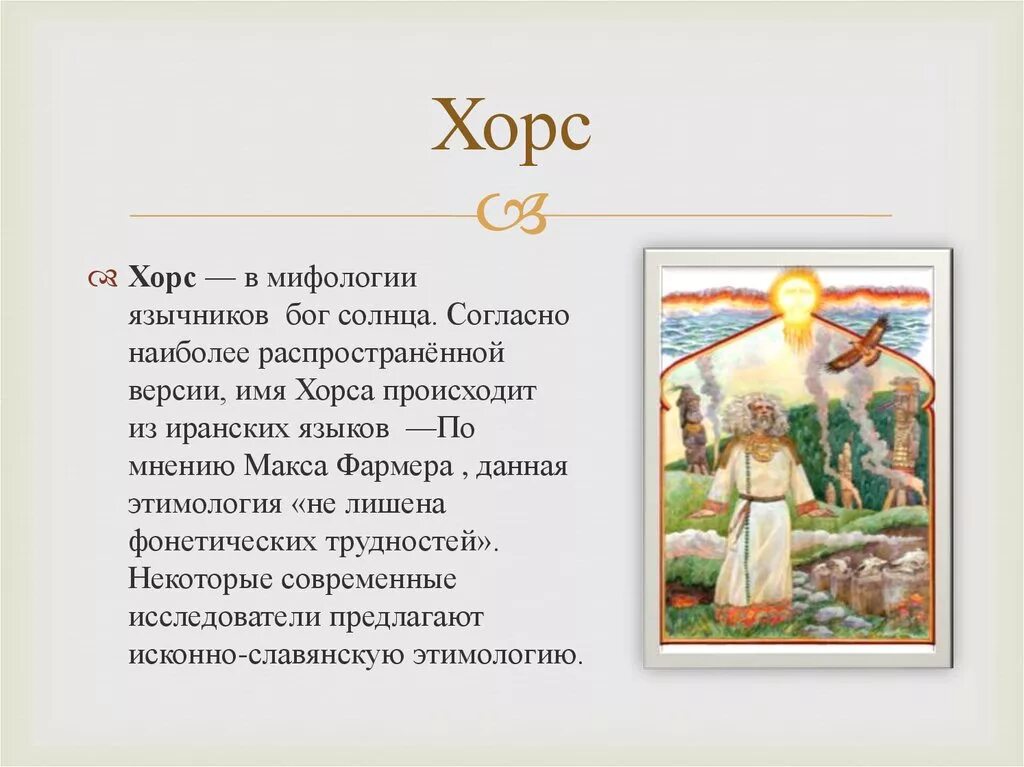 Хорс

Хорс — в мифологии язычников бог солнца. Согласно наиболее распространённой версии, имя Хорса происходит из иранских языков —По мнению Макса Фармера , данная этимология «не лишена фонетических трудностей». Некоторые современные исследователи предлагают исконно-славянскую этимологию.